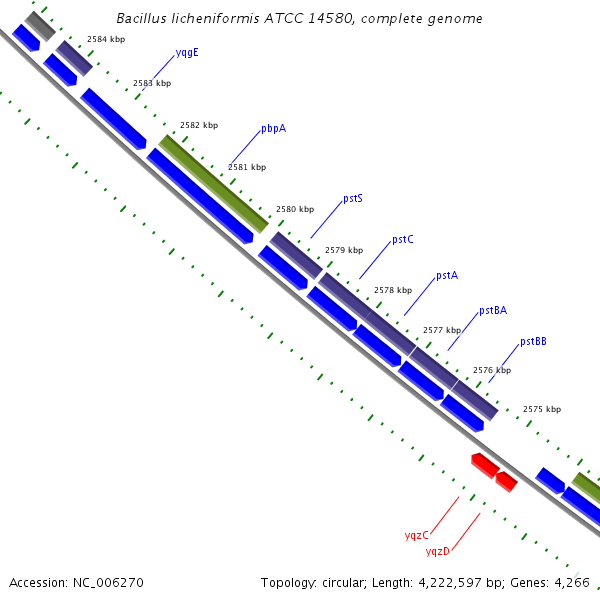 Bacillus licheniformis ATCC 14580, complete genome

2584 kbp
yqgE
2583 kbp
2582 kbp
pbpA
2581 kbp
2580 kbp
pstS
2579 kbp
pstC
2578 kbp
pstA
2577 kbp
pstBA
2576 kbp
pstBB
2575 kbp
yqzC
yqzD

Accession: NC_006270

Topology: circular; Length: 4,222,597 bp; Genes: 4,266